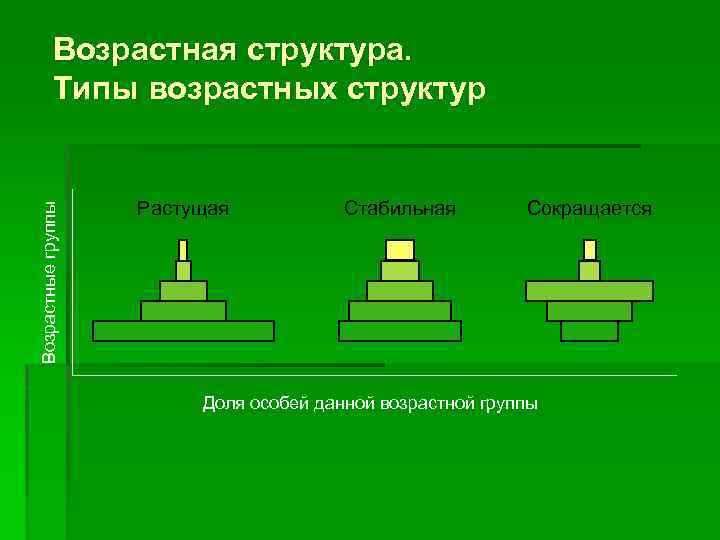 Возрастная структура.
Типы возрастных структур

Возрастные группы

Растущая

Стабильная

Сокращается

Доля особей данной возрастной группы